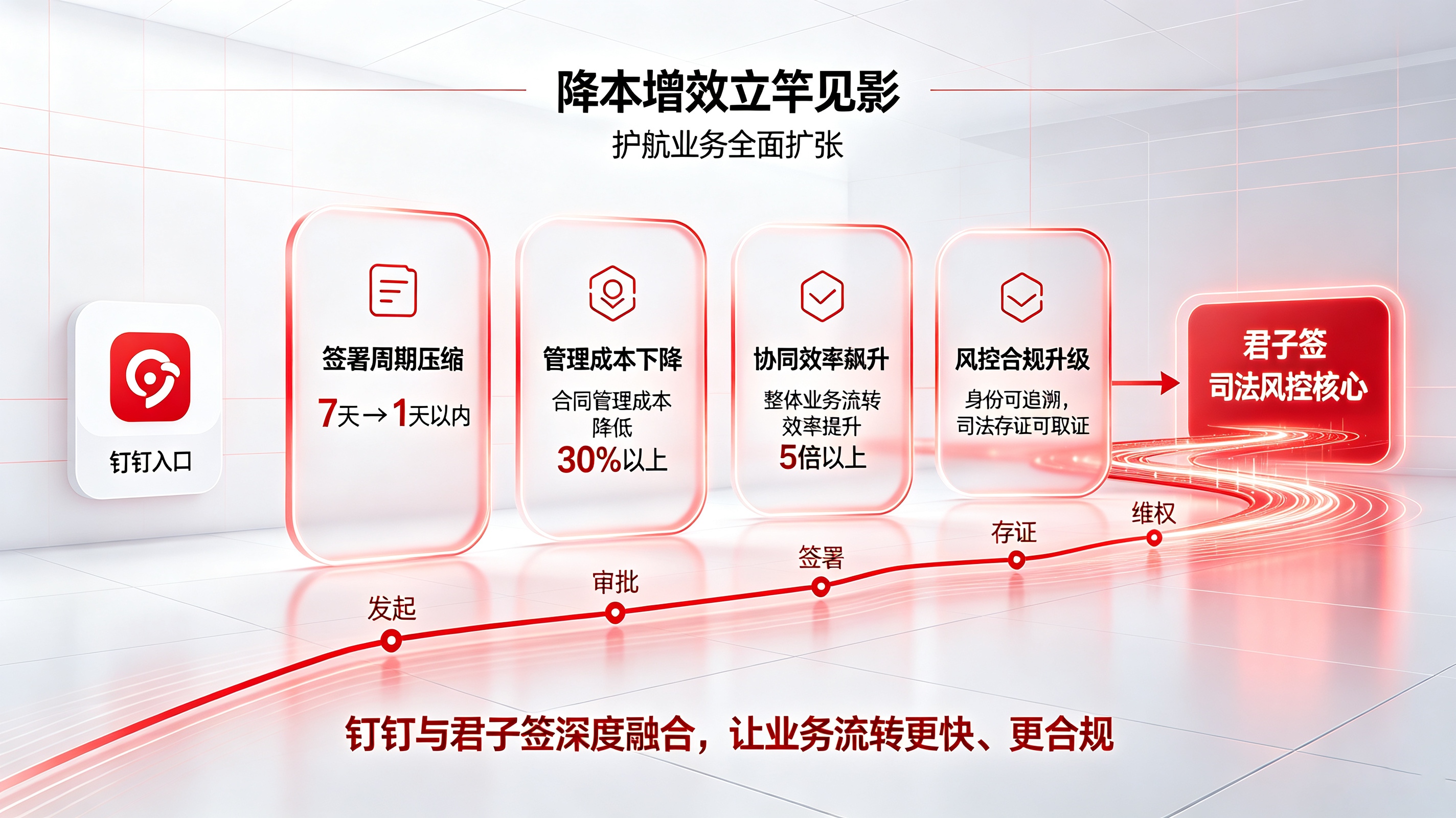 降本增效立竿见影

护航业务全面扩张

钉钉入口

签署周期压缩

7天→1天以内

管理成本下降

合同管理成本降低

30%以上

协同效率飙升

整体业务流转效率提升

5倍以上

风控合规升级

身份可追溯，司法存证可取证

君子签
司法风控核心

发起

审批

签署

存证

维权

钉钉与君子签深度融合，让业务流转更快、更合规